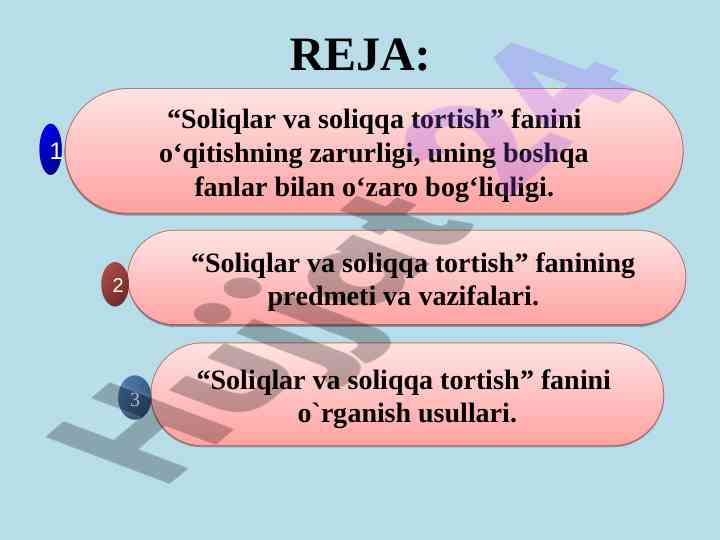 REJA:

1 “Soliqlar va soliqqa tortish” fanini o‘qitishning zarurligi, uning boshqa fanlar bilan o‘zaro bog‘liqligi.

2 “Soliqlar va soliqqa tortish” fanining predmeti va vazifalari.

3 “Soliqlar va soliqqa tortish” fanini o`rganish usullari.

Hujjat24